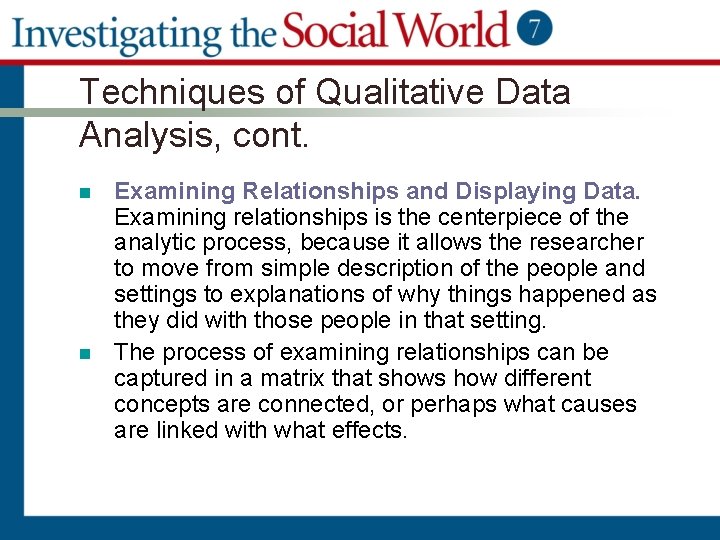 Investigating the Social World 7

Techniques of Qualitative Data Analysis, cont.

Examining Relationships and Displaying Data. Examining relationships is the centerpiece of the analytic process, because it allows the researcher to move from simple description of the people and settings to explanations of why things happened as they did with those people in that setting.

The process of examining relationships can be captured in a matrix that shows how different concepts are connected, or perhaps what causes are linked with what effects.